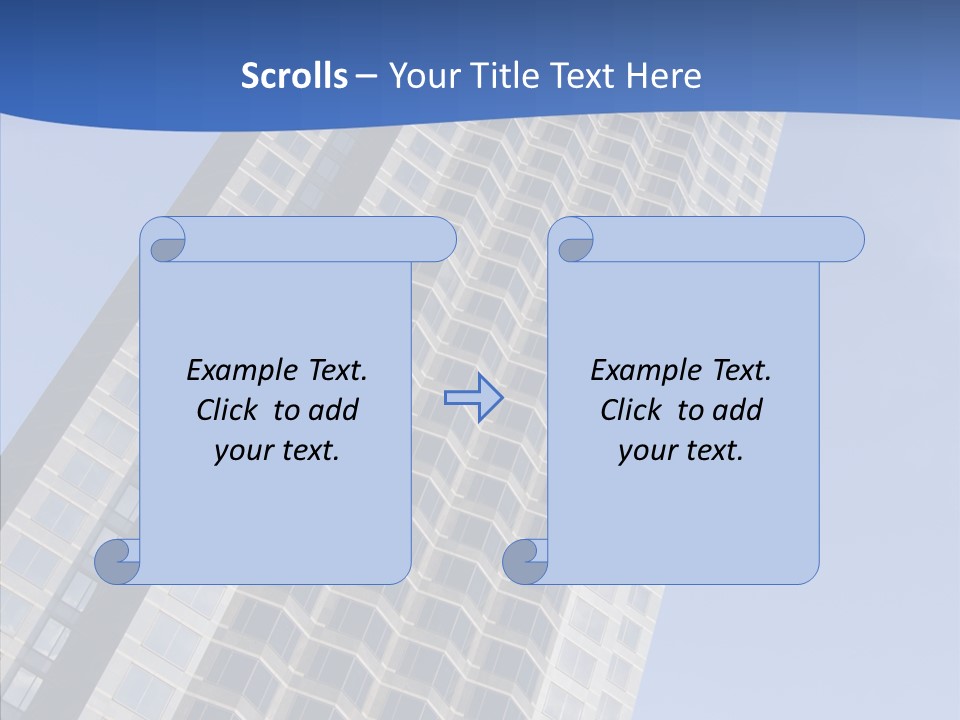 Scrolls – Your Title Text Here

Example Text. Click to add your text.

Example Text. Click to add your text.